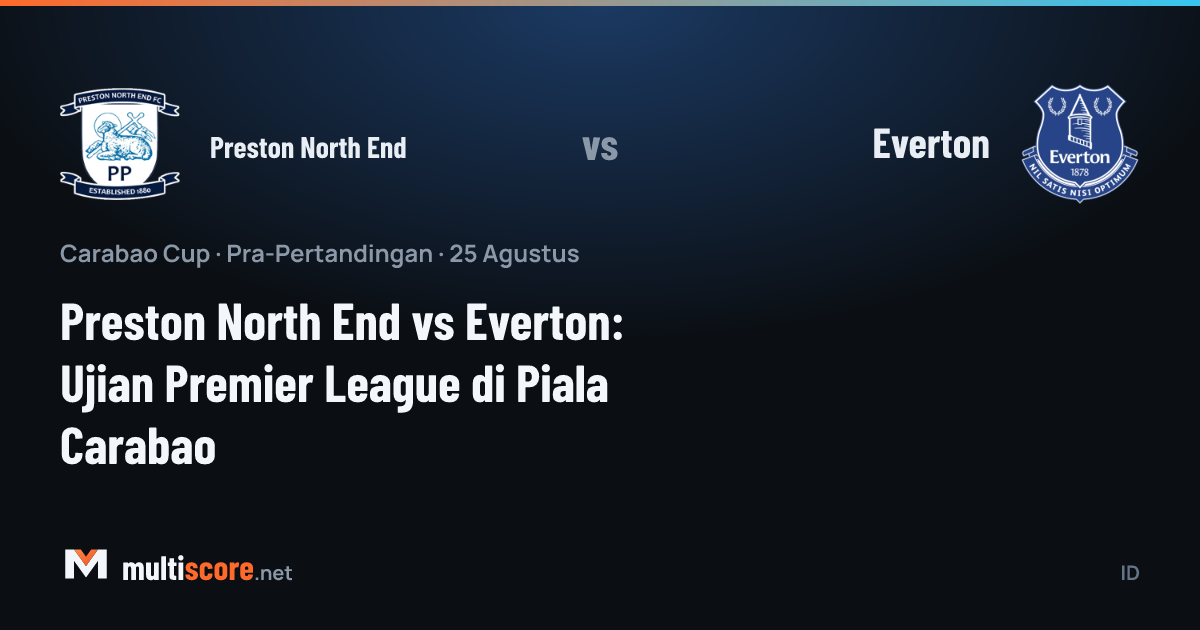 PRESTON NORTH END FC
PP
ESTABLISHED 1880

Preston North End

vs

Everton

Everton
1878
NIL SATIS NISI OPTIMUM

Carabao Cup · Pra-Pertandingan · 25 Agustus

Preston North End vs Everton: Ujian Premier League di Piala Carabao

multiscore.net

ID